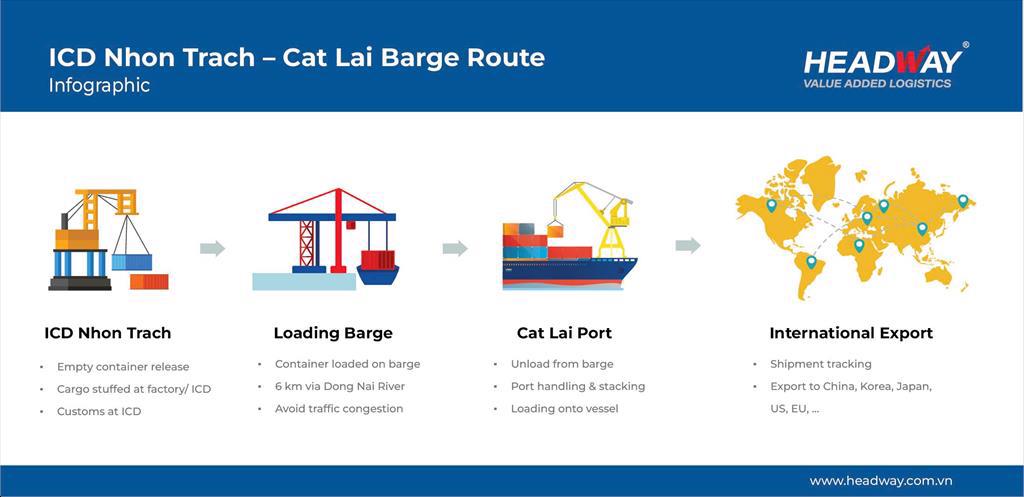 ICD Nhon Trach – Cat Lai Barge Route
Infographic

HEADWAY®
VALUE ADDED LOGISTICS

ICD Nhon Trach
- Empty container release
- Cargo stuffed at factory/ ICD
- Customs at ICD

Loading Barge
- Container loaded on barge
- 6 km via Dong Nai River
- Avoid traffic congestion

Cat Lai Port
- Unload from barge
- Port handling & stacking
- Loading onto vessel

International Export
- Shipment tracking
- Export to China, Korea, Japan, US, EU, ...

www.headway.com.vn